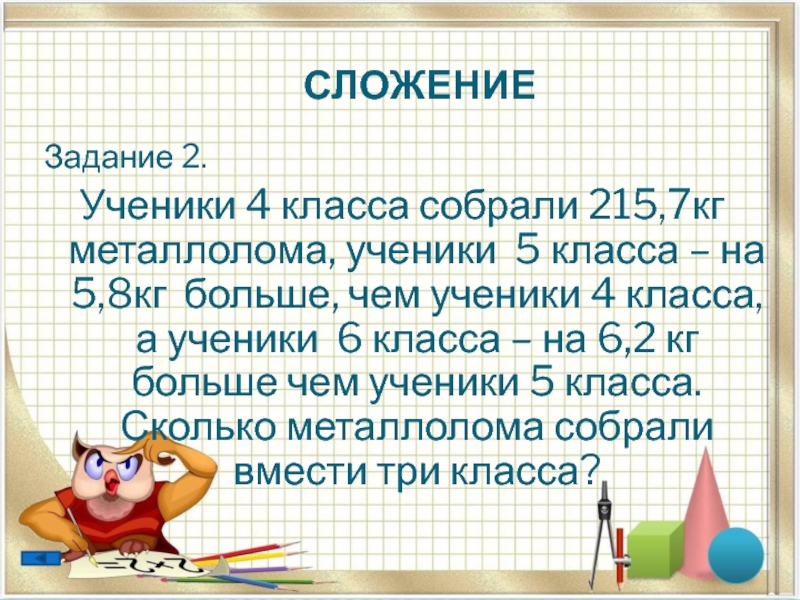 СЛОЖЕНИЕ

Задание 2.

Ученики 4 класса собрали 215,7кг металлолома, ученики 5 класса – на 5,8кг больше, чем ученики 4 класса, а ученики 6 класса – на 6,2 кг больше чем ученики 5 класса. Сколько металлолома собрали вмести три класса?